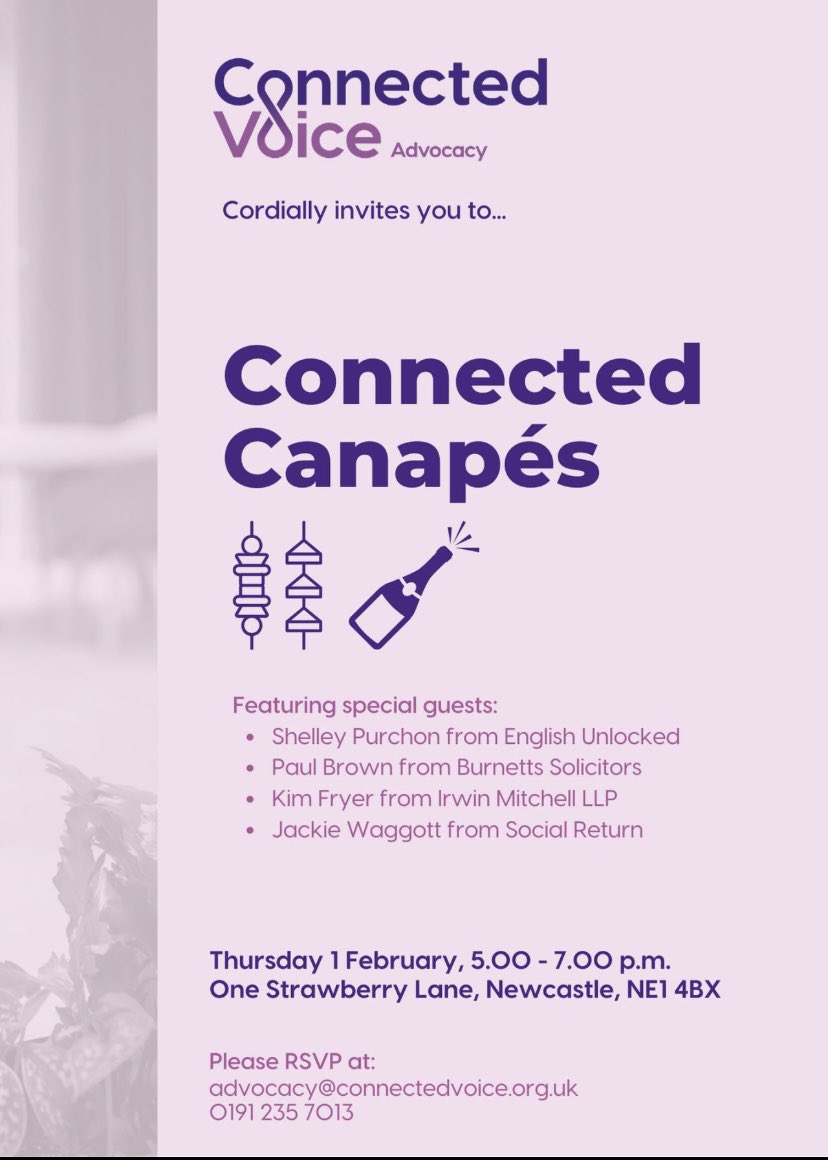 Connected Voice Advocacy

Cordially invites you to...

Connected Canapés

Featuring special guests:
• Shelley Purchon from English Unlocked
• Paul Brown from Burnetts Solicitors
• Kim Fryer from Irwin Mitchell LLP
• Jackie Waggott from Social Return

Thursday 1 February, 5.00 - 7.00 p.m.
One Strawberry Lane, Newcastle, NE1 4BX

Please RSVP at:
advocacy@connectedvoice.org.uk
0191 235 7013